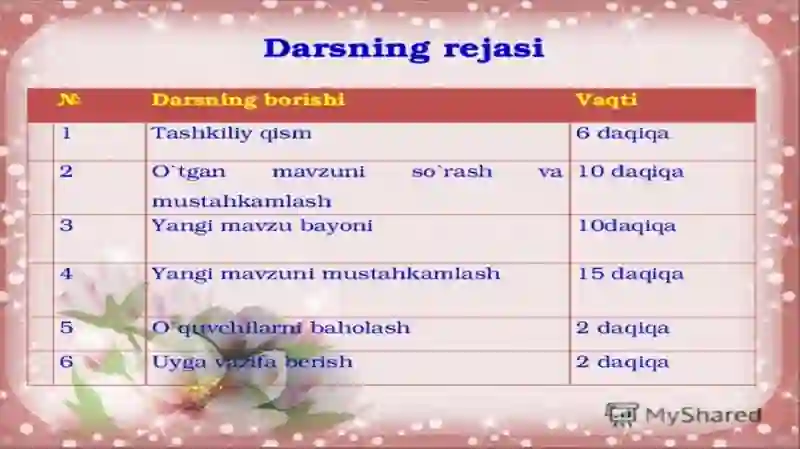 Darsning rejasi

| № | Darsning borishi | Vaqti |
|---|---|---|
| 1 | Tashkiliy qism | 6 daqiqa |
| 2 | O`tgan mavzuni so`rash va mustahkamlash | 10 daqiqa |
| 3 | Yangi mavzu bayoni | 10daqiqa |
| 4 | Yangi mavzuni mustahkamlash | 15 daqiqa |
| 5 | O`quvchilarni baholash | 2 daqiqa |
| 6 | Uyga vazifa berish | 2 daqiqa |

MyShared